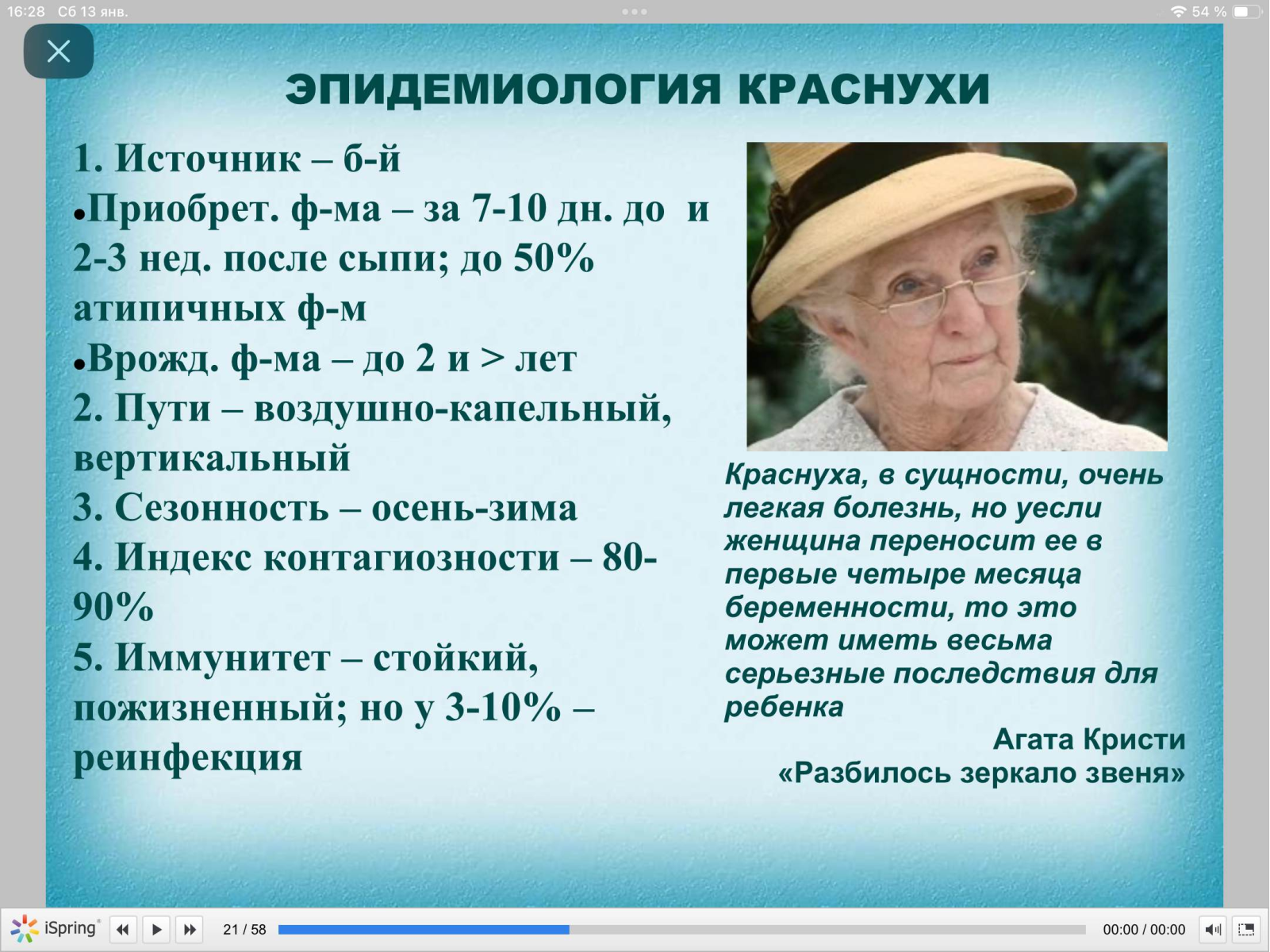 16:28 Сб 13 янв.

54 %

ЭПИДЕМИОЛОГИЯ КРАСНУХИ

1. Источник – б-й
•Приобрет. ф-ма – за 7-10 дн. до и 2-3 нед. после сыпи; до 50% атипичных ф-м
•Врожд. ф-ма – до 2 и > лет
2. Пути – воздушно-капельный, вертикальный
3. Сезонность – осень-зима
4. Индекс контагиозности – 80-90%
5. Иммунитет – стойкий, пожизненный; но у 3-10% – реинфекция

Краснуха, в сущности, очень легкая болезнь, но уесли женщина переносит ее в первые четыре месяца беременности, то это может иметь весьма серьезные последствия для ребенка

Агата Кристи
«Разбилось зеркало звеня»

iSpring

21 / 58

00:00 / 00:00